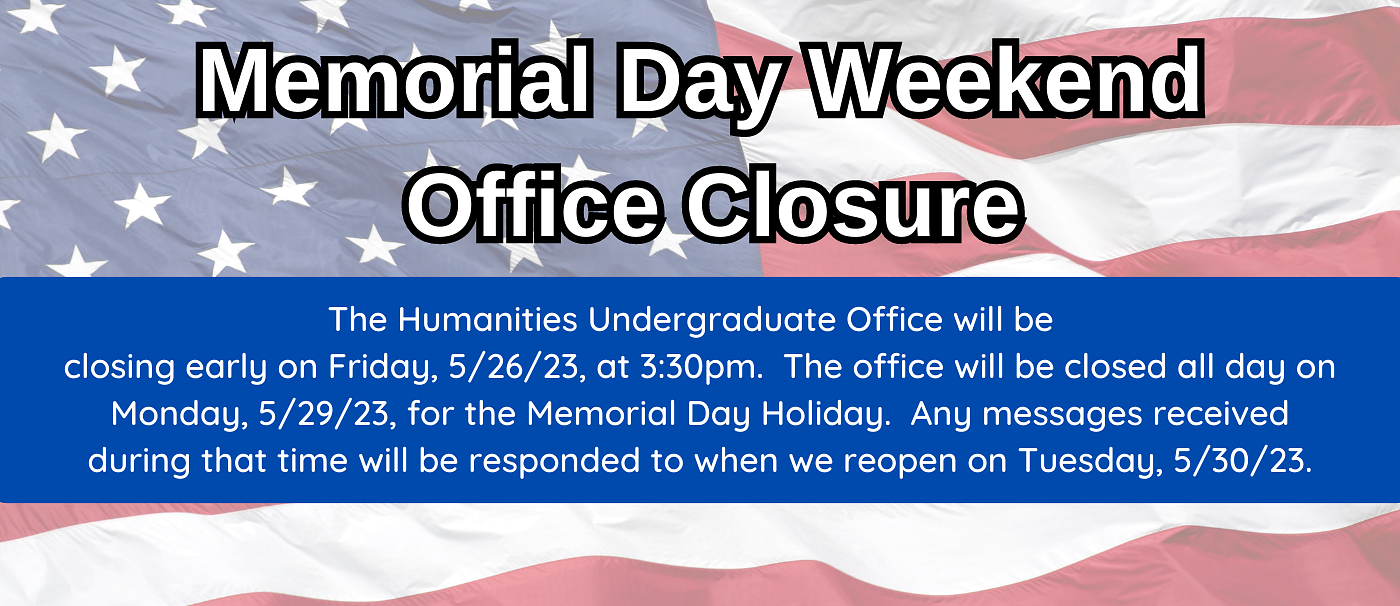 Memorial Day Weekend
Office Closure

The Humanities Undergraduate Office will be closing early on Friday, 5/26/23, at 3:30pm. The office will be closed all day on Monday, 5/29/23, for the Memorial Day Holiday. Any messages received during that time will be responded to when we reopen on Tuesday, 5/30/23.